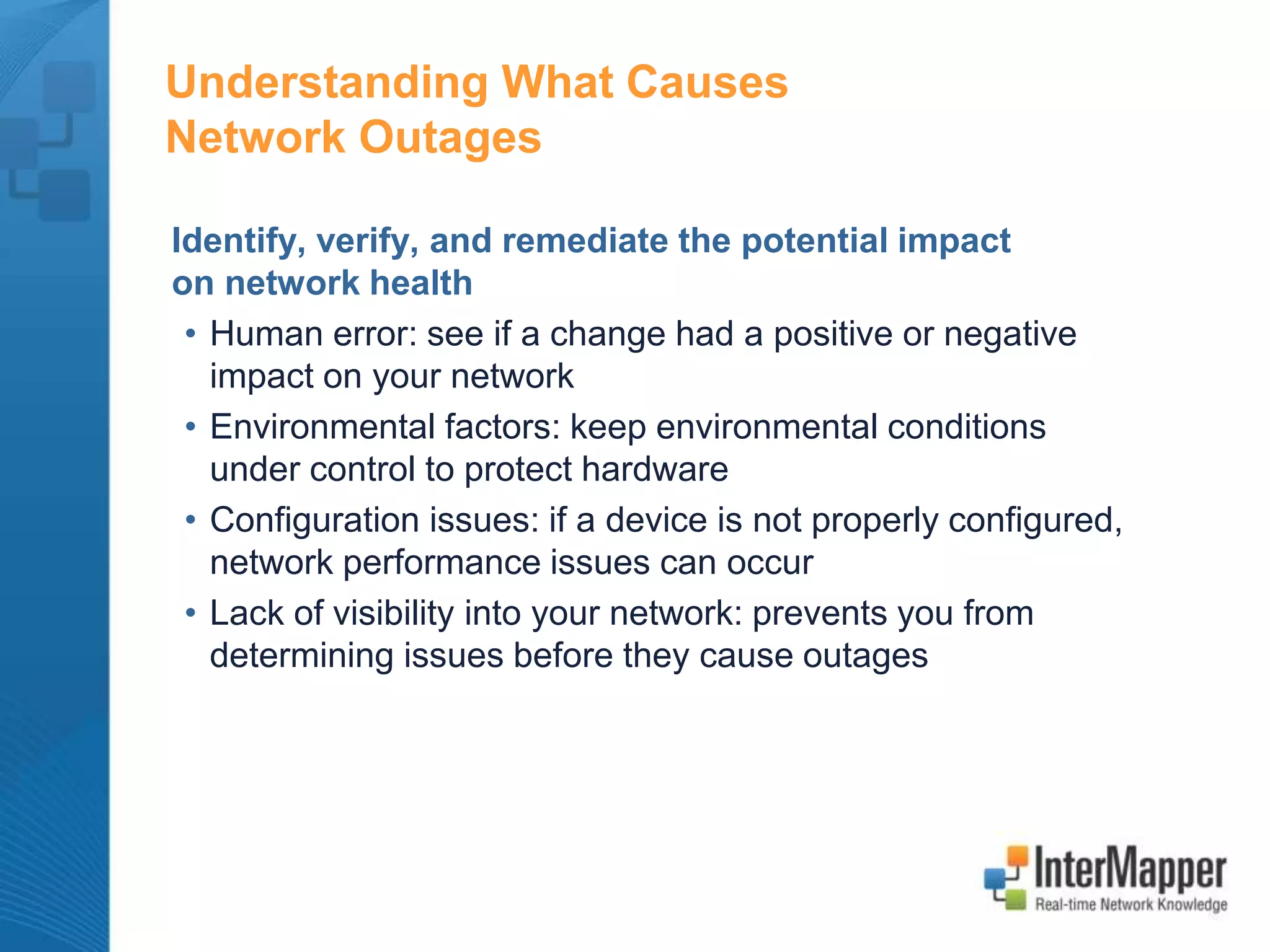 Understanding What Causes Network Outages

Identify, verify, and remediate the potential impact on network health

• Human error: see if a change had a positive or negative impact on your network
• Environmental factors: keep environmental conditions under control to protect hardware
• Configuration issues: if a device is not properly configured, network performance issues can occur
• Lack of visibility into your network: prevents you from determining issues before they cause outages

InterMapper
Real-time Network Knowledge